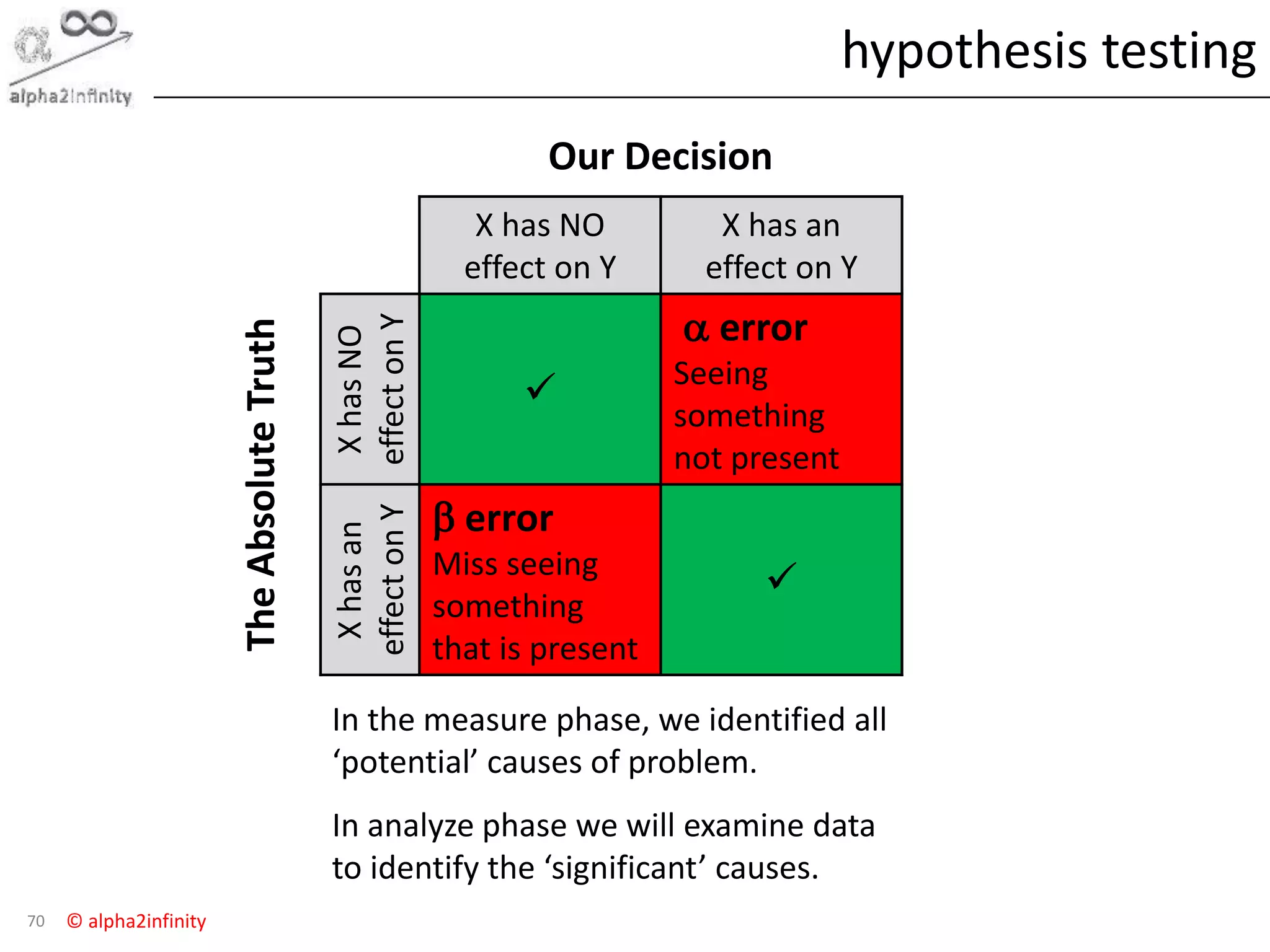 alpha2infinity

hypothesis testing

Our Decision

The Absolute Truth

| | X has NO effect on Y | X has an effect on Y |
|---|---|---|
| X has NO effect on Y | ✓ | $\alpha$ error Seeing something not present |
| X has an effect on Y | $\beta$ error Miss seeing something that is present | ✓ |

In the measure phase, we identified all ‘potential’ causes of problem.

In analyze phase we will examine data to identify the ‘significant’ causes.

70 © alpha2infinity